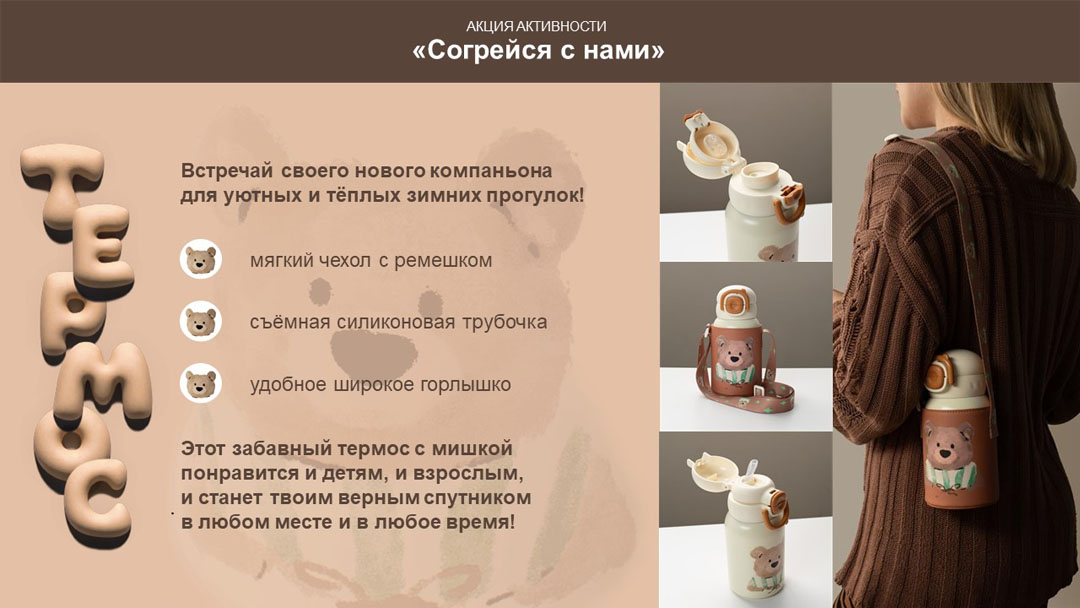 АКЦИЯ АКТИВНОСТИ
«Согрейся с нами»

ТЕРМОС

Встречай своего нового компаньона для уютных и тёплых зимних прогулок!

мягкий чехол с ремешком

съёмная силиконовая трубочка

удобное широкое горлышко

Этот забавный термос с мишкой понравится и детям, и взрослым, и станет твоим верным спутником в любом месте и в любое время!